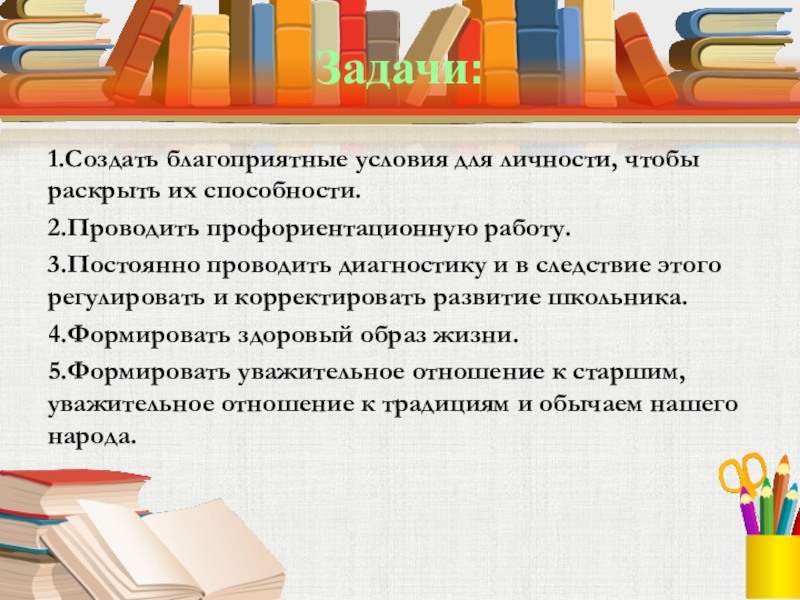 Задачи:

1.Создать благоприятные условия для личности, чтобы раскрыть их способности.

2.Проводить профориентационную работу.

3.Постоянно проводить диагностику и в следствие этого регулировать и корректировать развитие школьника.

4.Формировать здоровый образ жизни.

5.Формировать уважительное отношение к старшим, уважительное отношение к традициям и обычаем нашего народа.